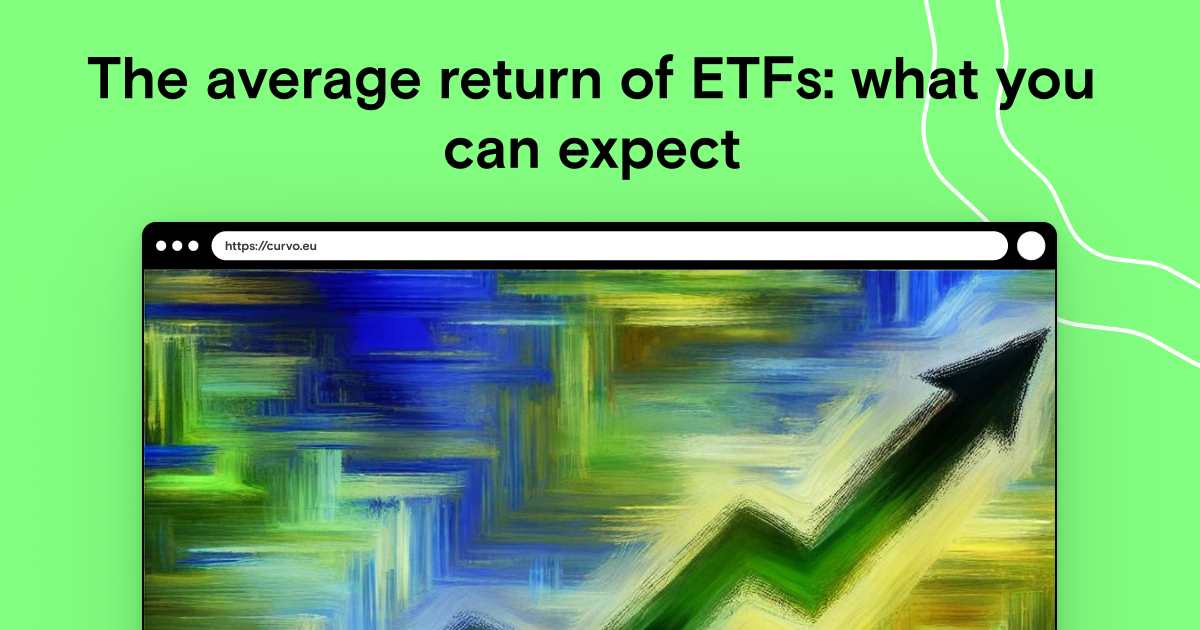 The average return of ETFs: what you can expect

https://curvo.eu